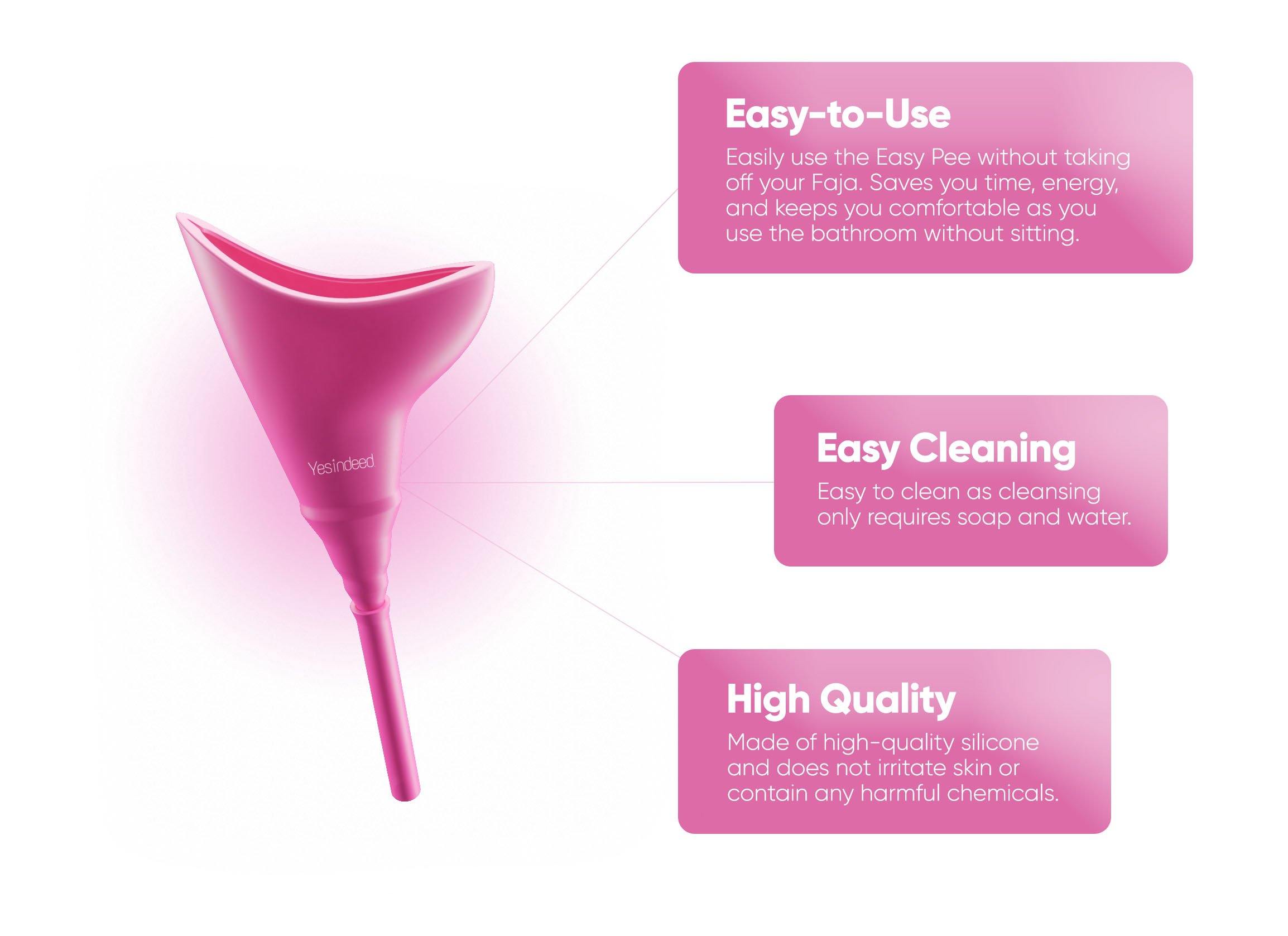 Yesindeed

Easy-to-Use

Easily use the Easy Pee without taking off your Faja. Saves you time, energy, and keeps you comfortable as you use the bathroom without sitting.

Easy Cleaning

Easy to clean as cleansing only requires soap and water.

High Quality

Made of high-quality silicone and does not irritate skin or contain any harmful chemicals.